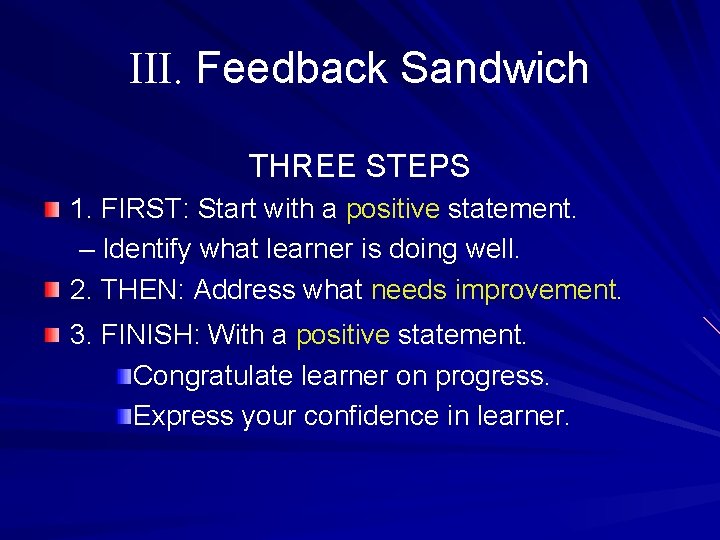 III. Feedback Sandwich

THREE STEPS

1. FIRST: Start with a positive statement.

– Identify what learner is doing well.

2. THEN: Address what needs improvement.

3. FINISH: With a positive statement.

Congratulate learner on progress.

Express your confidence in learner.